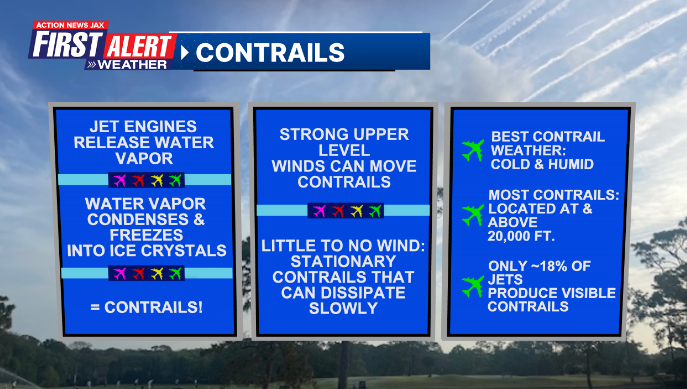 ACTION NEWS JAX
FIRST ALERT
WEATHER
CONTRAILS

JET ENGINES RELEASE WATER VAPOR

WATER VAPOR CONDENSES & FREEZES INTO ICE CRYSTALS

= CONTRAILS!

STRONG UPPER LEVEL WINDS CAN MOVE CONTRAILS

LITTLE TO NO WIND: STATIONARY CONTRAILS THAT CAN DISSIPATE SLOWLY

BEST CONTRAIL WEATHER: COLD & HUMID

MOST CONTRAILS: LOCATED AT & ABOVE 20,000 FT.

ONLY ~18% OF JETS PRODUCE VISIBLE CONTRAILS